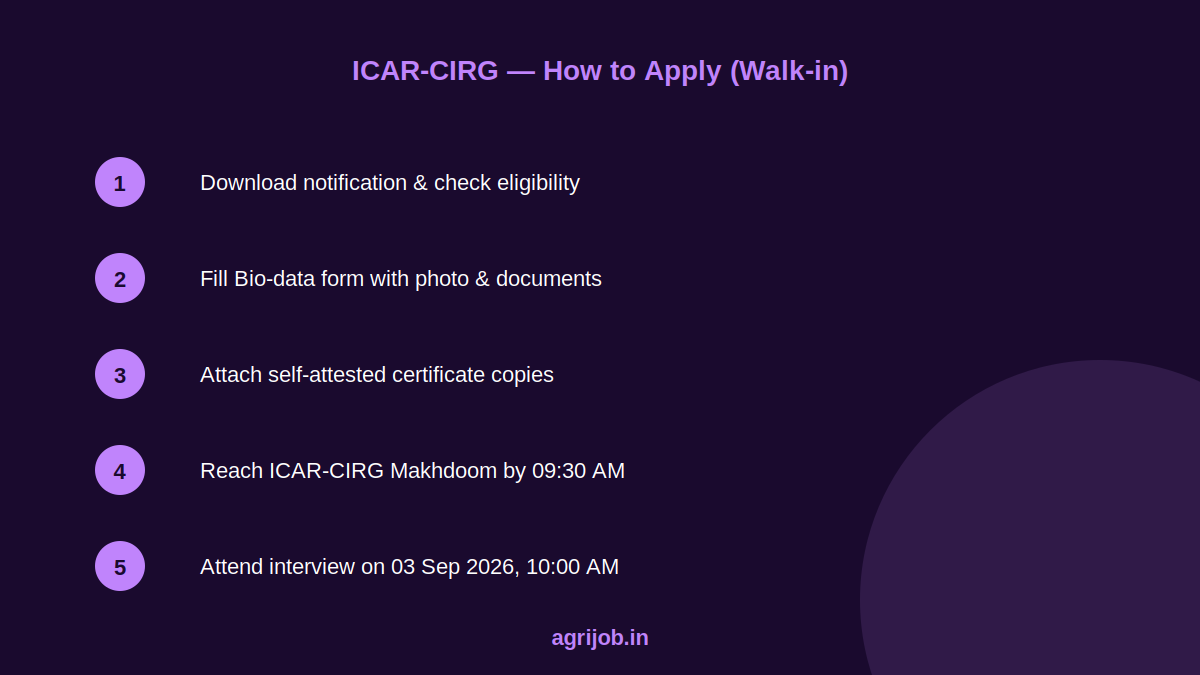 ICAR-CIRG — How to Apply (Walk-in)

1 Download notification & check eligibility

2 Fill Bio-data form with photo & documents

3 Attach self-attested certificate copies

4 Reach ICAR-CIRG Makhdoom by 09:30 AM

5 Attend interview on 03 Sep 2026, 10:00 AM

agrijob.in